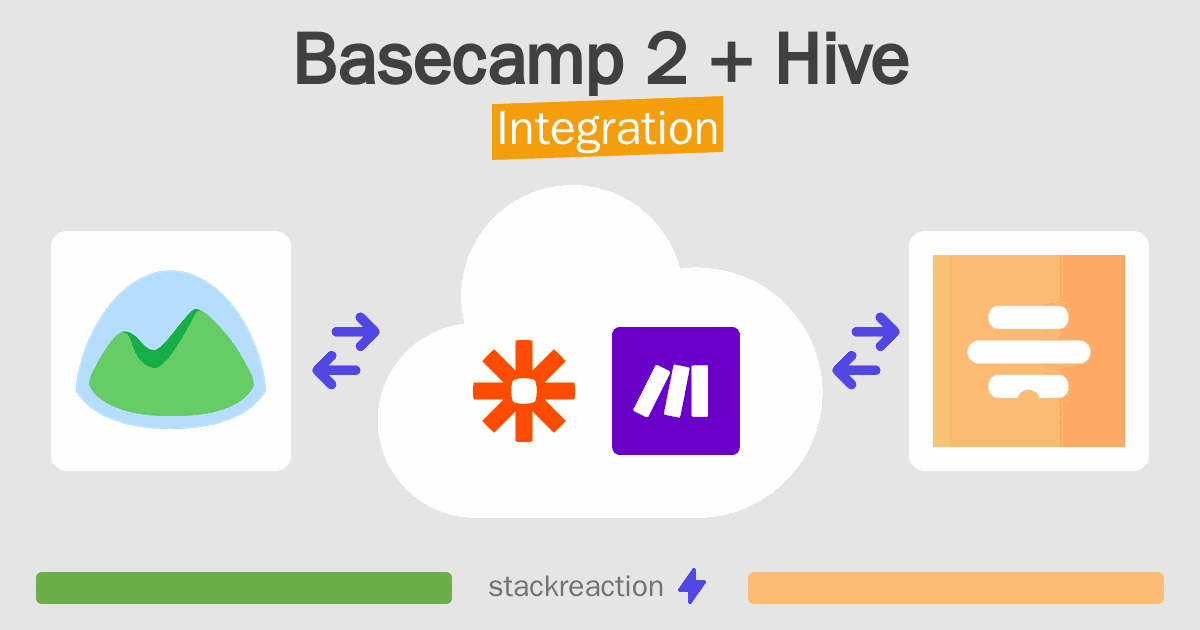 Basecamp 2 + Hive
Integration

stackreaction